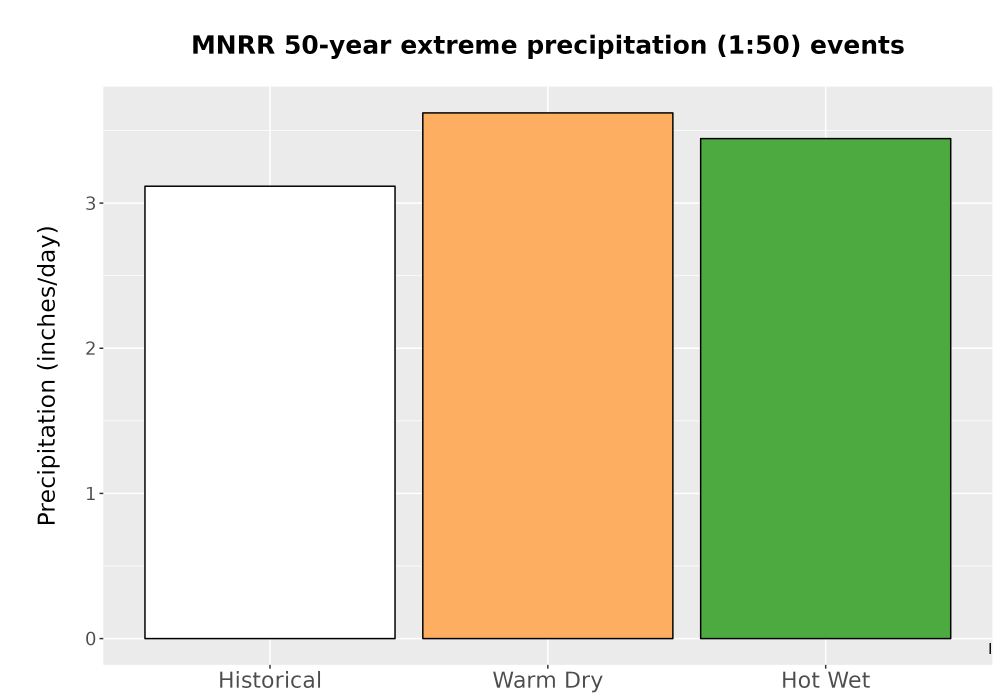 MNRR 50-year extreme precipitation (1:50) events

Precipitation (inches/day)

3
2
1
0

Historical
Warm Dry
Hot Wet